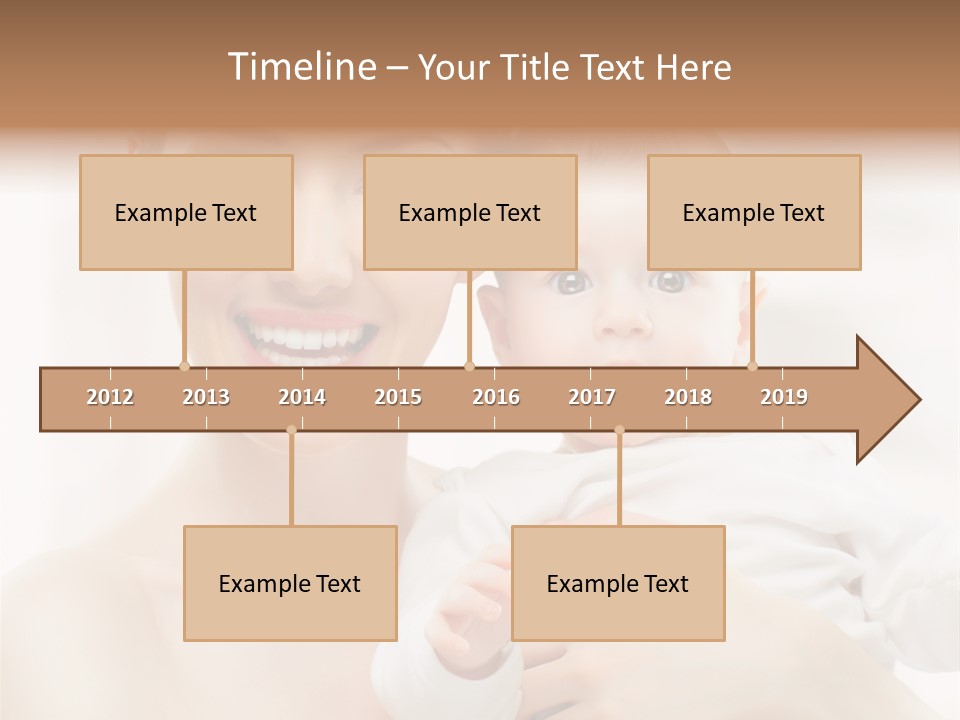 Timeline – Your Title Text Here

Example Text

Example Text

Example Text

2012 2013 2014 2015 2016 2017 2018 2019

Example Text

Example Text